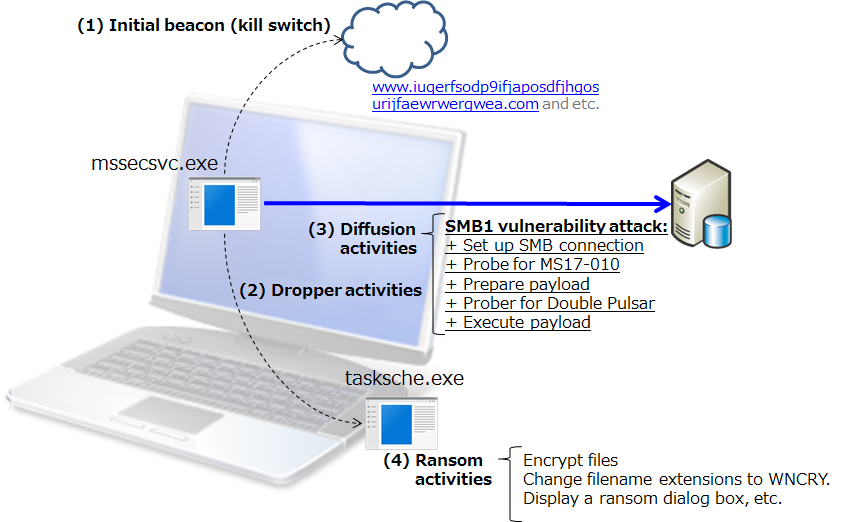 (1) Initial beacon (kill switch)

www.iuqerfsodp9ifjaposdfjhgos urijfaewrwergwea.com and etc.

mssecsvc.exe

(3) Diffusion activities

SMB1 vulnerability attack:
+ Set up SMB connection
+ Probe for MS17-010
+ Prepare payload
+ Prober for Double Pulsar
+ Execute payload

(2) Dropper activities

tasksche.exe

(4) Ransom activities

Encrypt files
Change filename extensions to WNCRY.
Display a ransom dialog box, etc.